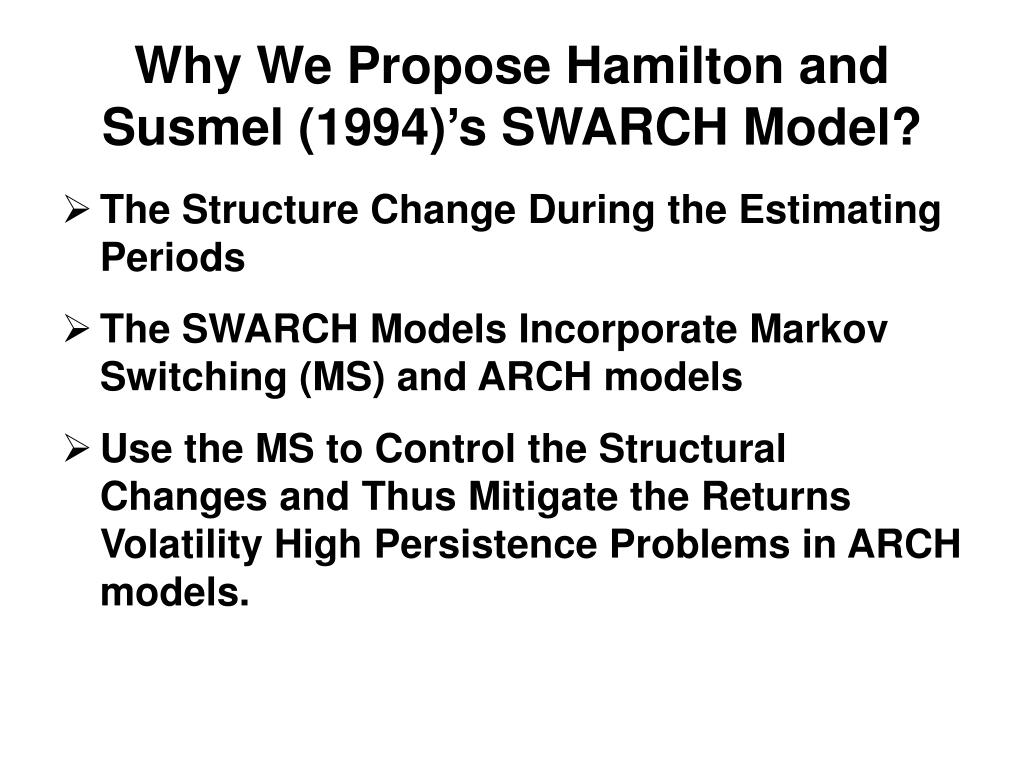 Why We Propose Hamilton and Susmel (1994)’s SWARCH Model?

➢ The Structure Change During the Estimating Periods

➢ The SWARCH Models Incorporate Markov Switching (MS) and ARCH models

➢ Use the MS to Control the Structural Changes and Thus Mitigate the Returns Volatility High Persistence Problems in ARCH models.